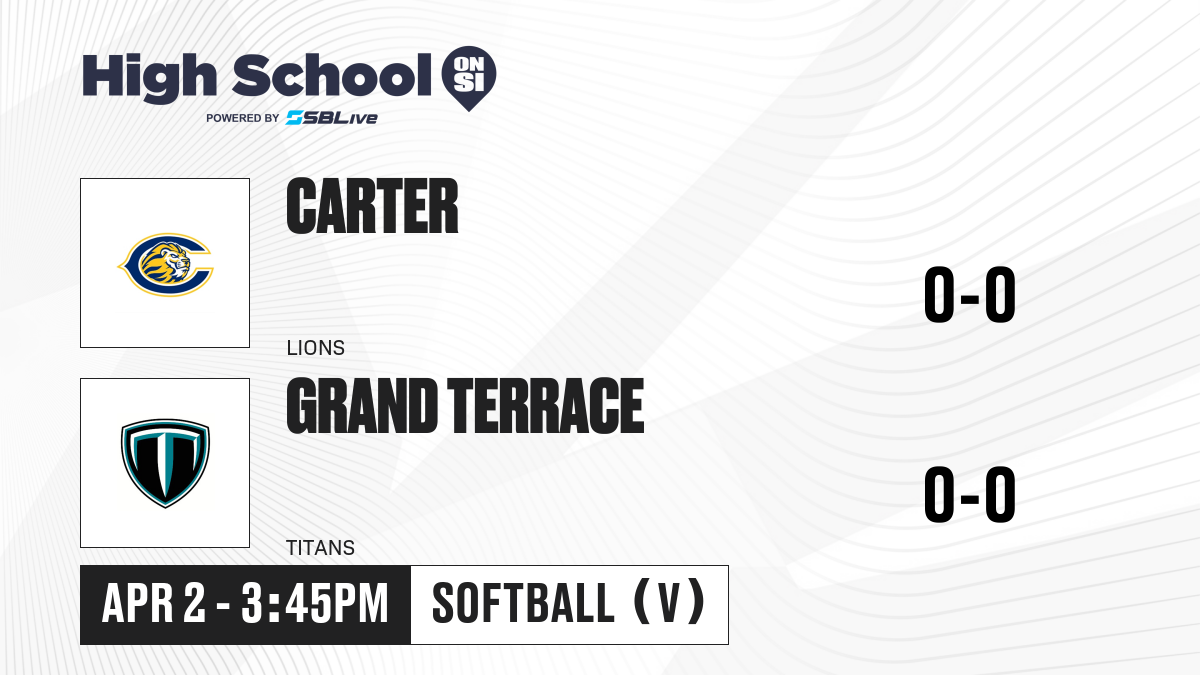 High School ON SI
POWERED BY SBLive

CARTER
LIONS
0-0

GRAND TERRACE
TITANS
0-0

APR 2 - 3:45PM
SOFTBALL (V)